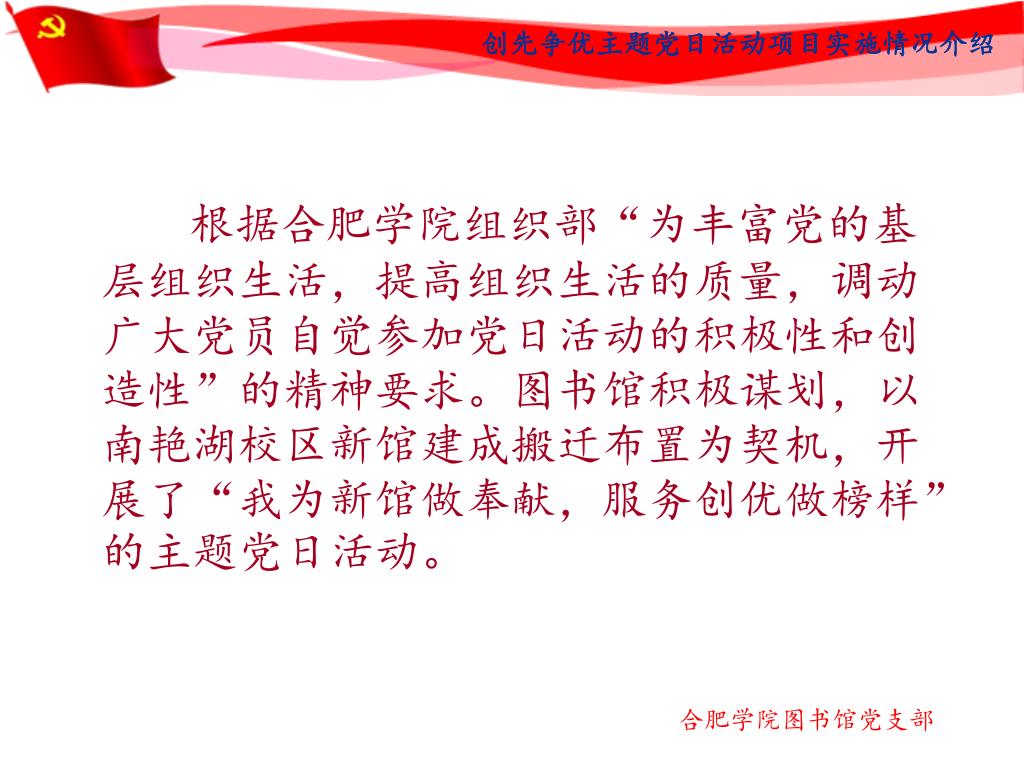 创先争优主题党日活动项目实施情况介绍

根据合肥学院组织部“为丰富党的基层组织生活，提高组织生活的质量，调动广大党员自觉参加党日活动的积极性和创造性”的精神要求。图书馆积极谋划，以南艳湖校区新馆建成搬迁布置为契机，开展了“我为新馆做奉献，服务创优做榜样”的主题党日活动。

合肥学院图书馆党支部